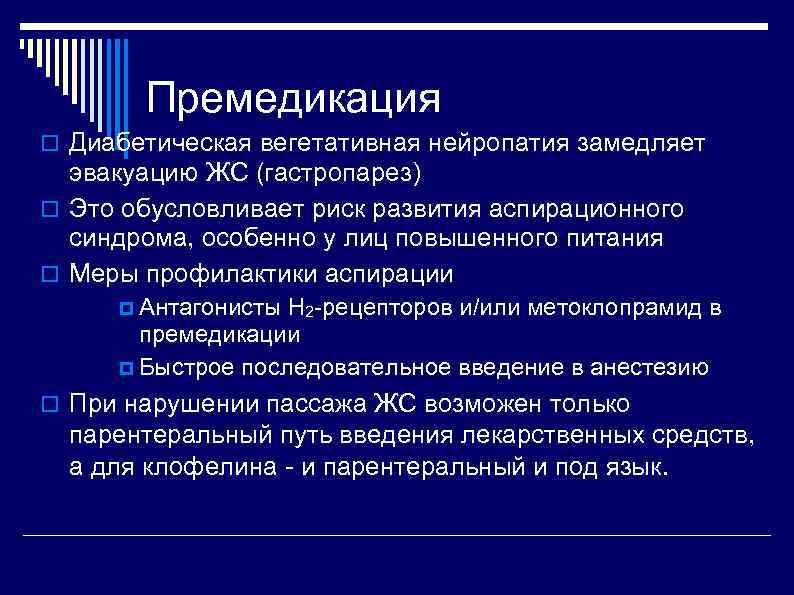 Премедикация

Диабетическая вегетативная нейропатия замедляет эвакуацию ЖС (гастропарез)

Это обусловливает риск развития аспирационного синдрома, особенно у лиц повышенного питания

Меры профилактики аспирации

Антагонисты $H_2$-рецепторов и/или метоклопрамид в премедикации

Быстрое последовательное введение в анестезию

При нарушении пассажа ЖС возможен только парентеральный путь введения лекарственных средств, а для клофелина - и парентеральный и под язык.